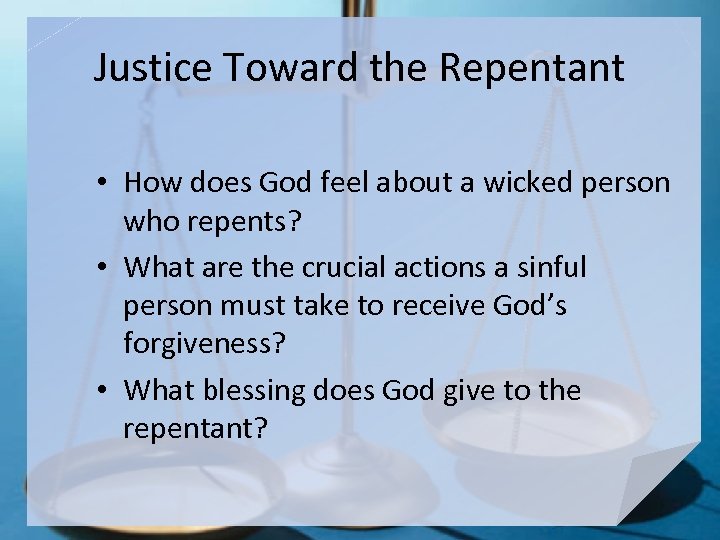 Justice Toward the Repentant

• How does God feel about a wicked person who repents?
• What are the crucial actions a sinful person must take to receive God’s forgiveness?
• What blessing does God give to the repentant?